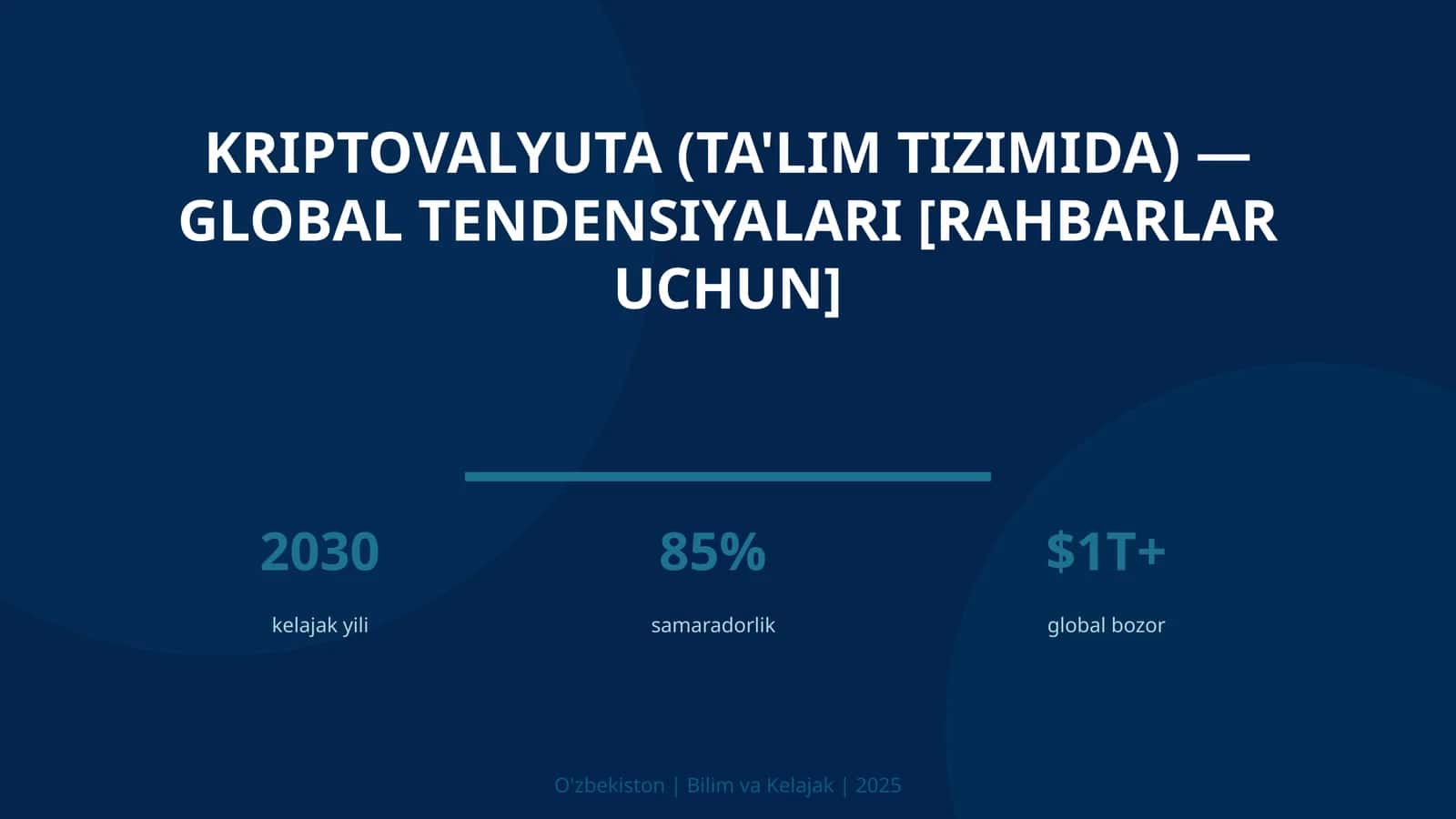 KRIPTOVALYUTA (TA'LIM TIZIMIDA) — GLOBAL TENDENSIYALARI [RAHBARLAR UCHUN]

2030
kelajak yili

85%
samaradorlik

$1T+
global bozor

O'zbekiston | Bilim va Kelajak | 2025